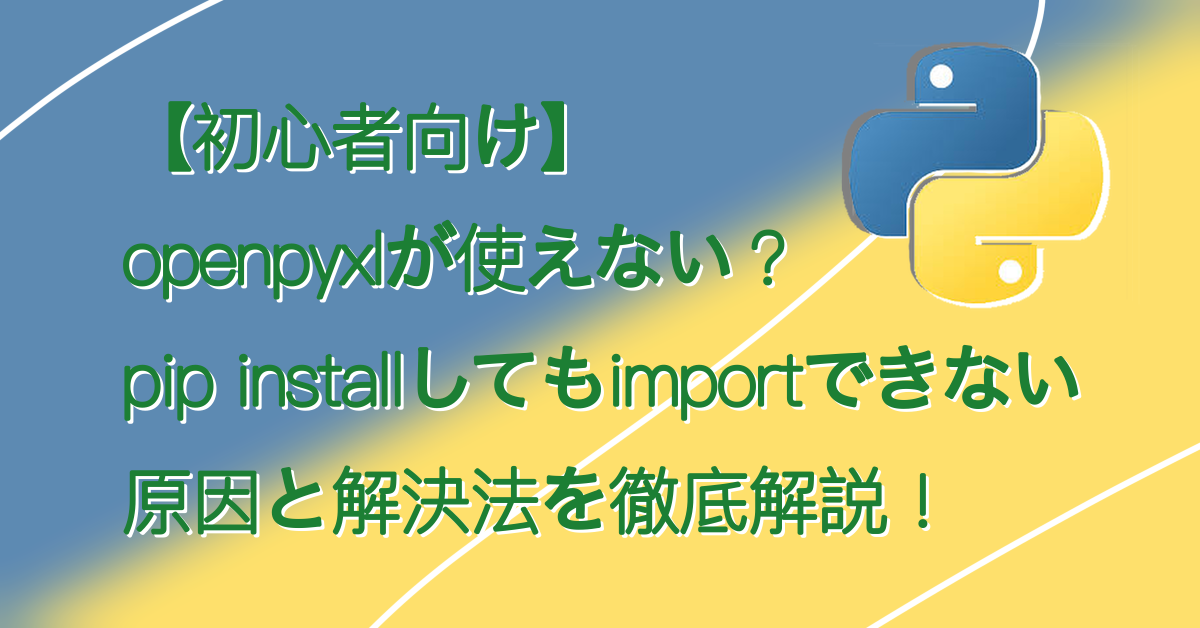 【初心者向け】
openpyxlが使えない？
pip installしてもimportできない
原因と解決法を徹底解説！